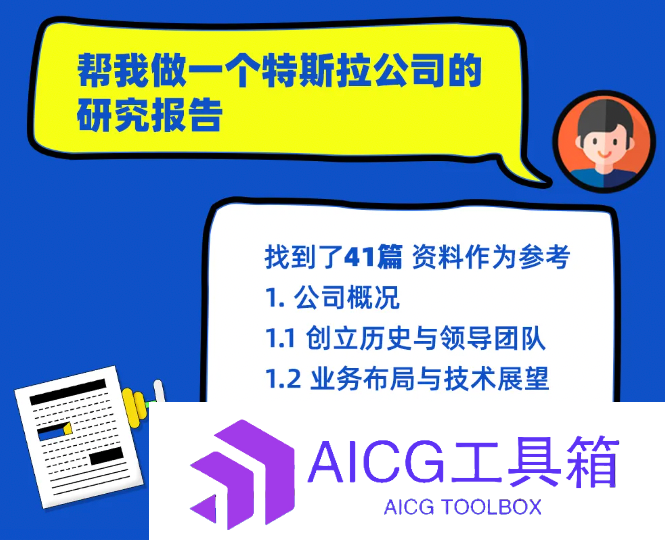 帮我做一个特斯拉公司的研究报告

找到了41篇 资料作为参考
1. 公司概况
1.1 创立历史与领导团队
1.2 业务布局与技术展望

AICG工具箱
AICG TOOLBOX